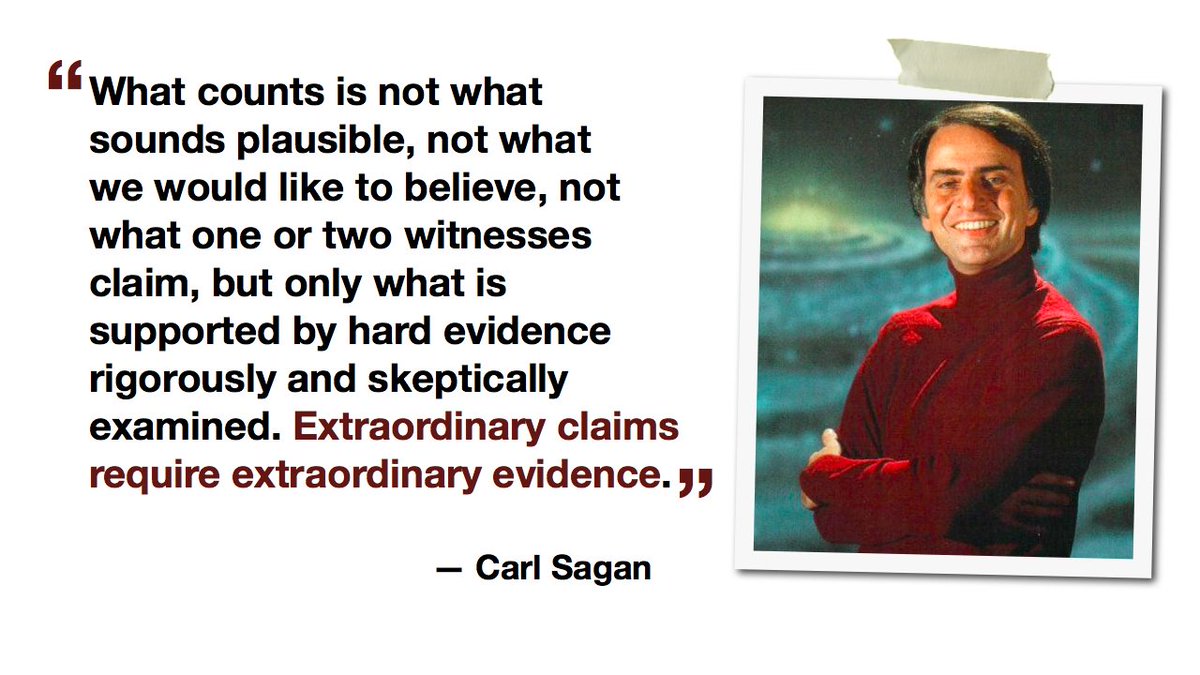 “What counts is not what sounds plausible, not what we would like to believe, not what one or two witnesses claim, but only what is supported by hard evidence rigorously and skeptically examined. Extraordinary claims require extraordinary evidence.”

— Carl Sagan